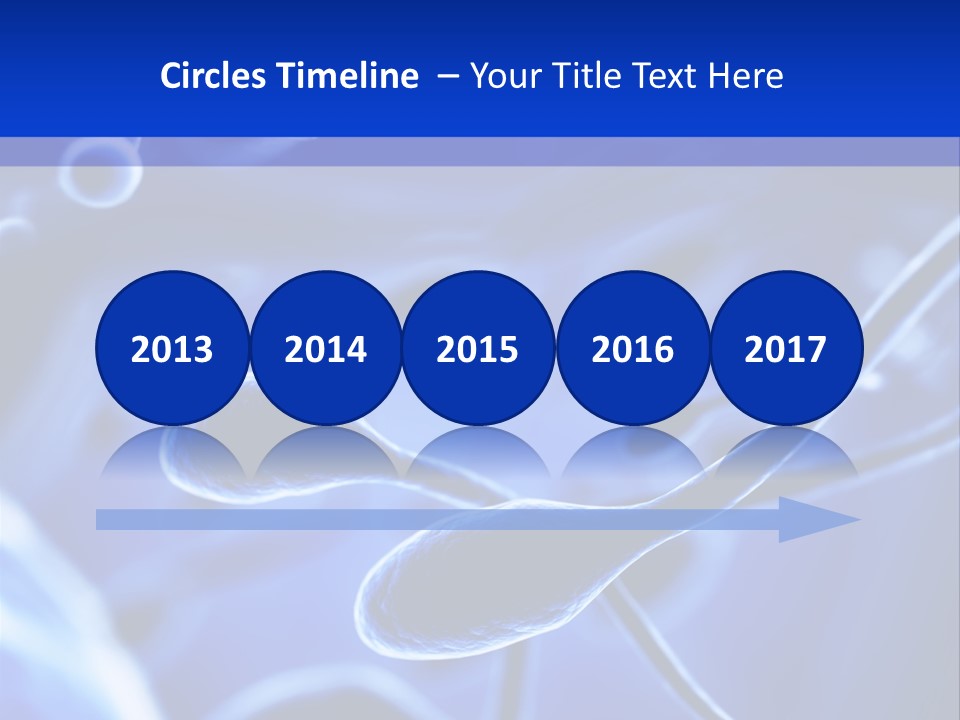 Circles Timeline – Your Title Text Here

2013 2014 2015 2016 2017